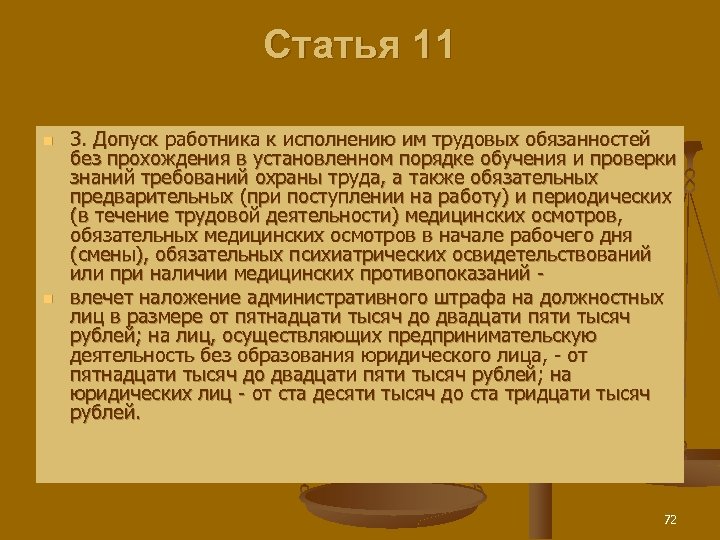 Статья 11

3. Допуск работника к исполнению им трудовых обязанностей без прохождения в установленном порядке обучения и проверки знаний требований охраны труда, а также обязательных предварительных (при поступлении на работу) и периодических (в течение трудовой деятельности) медицинских осмотров, обязательных медицинских осмотров в начале рабочего дня (смены), обязательных психиатрических освидетельствований или при наличии медицинских противопоказаний -

влечет наложение административного штрафа на должностных лиц в размере от пятнадцати тысяч до двадцати пяти тысяч рублей; на лиц, осуществляющих предпринимательскую деятельность без образования юридического лица, - от пятнадцати тысяч до двадцати пяти тысяч рублей; на юридических лиц - от ста десяти тысяч до ста тридцати тысяч рублей.

72